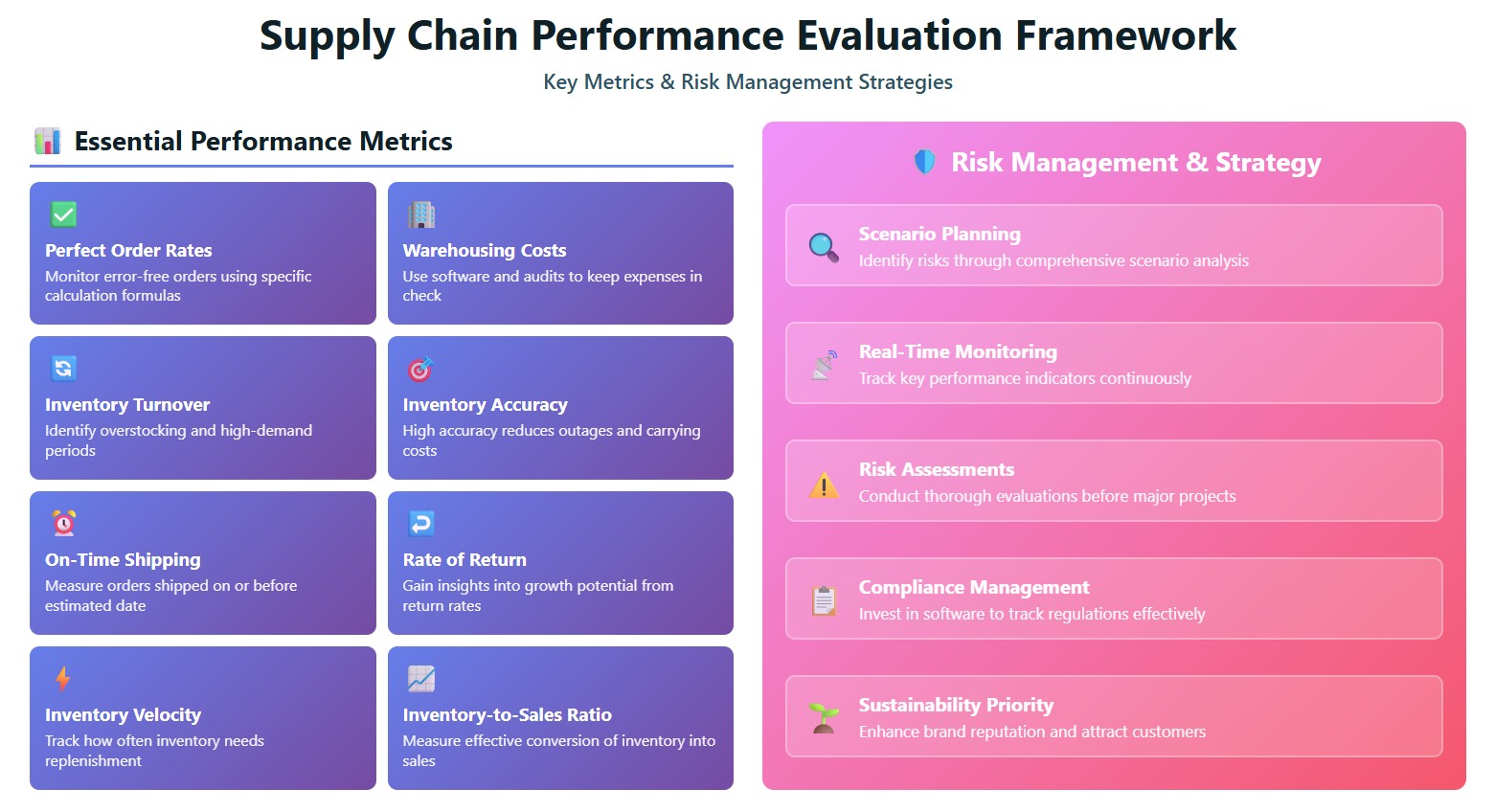 Supply Chain Performance Evaluation Framework

Key Metrics & Risk Management Strategies

Essential Performance Metrics

Perfect Order Rates
Monitor error-free orders using specific calculation formulas

Warehousing Costs
Use software and audits to keep expenses in check

Inventory Turnover
Identify overstocking and high-demand periods

Inventory Accuracy
High accuracy reduces outages and carrying costs

On-Time Shipping
Measure orders shipped on or before estimated date

Rate of Return
Gain insights into growth potential from return rates

Inventory Velocity
Track how often inventory needs replenishment

Inventory-to-Sales Ratio
Measure effective conversion of inventory into sales

Risk Management & Strategy

Scenario Planning
Identify risks through comprehensive scenario analysis

Real-Time Monitoring
Track key performance indicators continuously

Risk Assessments
Conduct thorough evaluations before major projects

Compliance Management
Invest in software to track regulations effectively

Sustainability Priority
Enhance brand reputation and attract customers